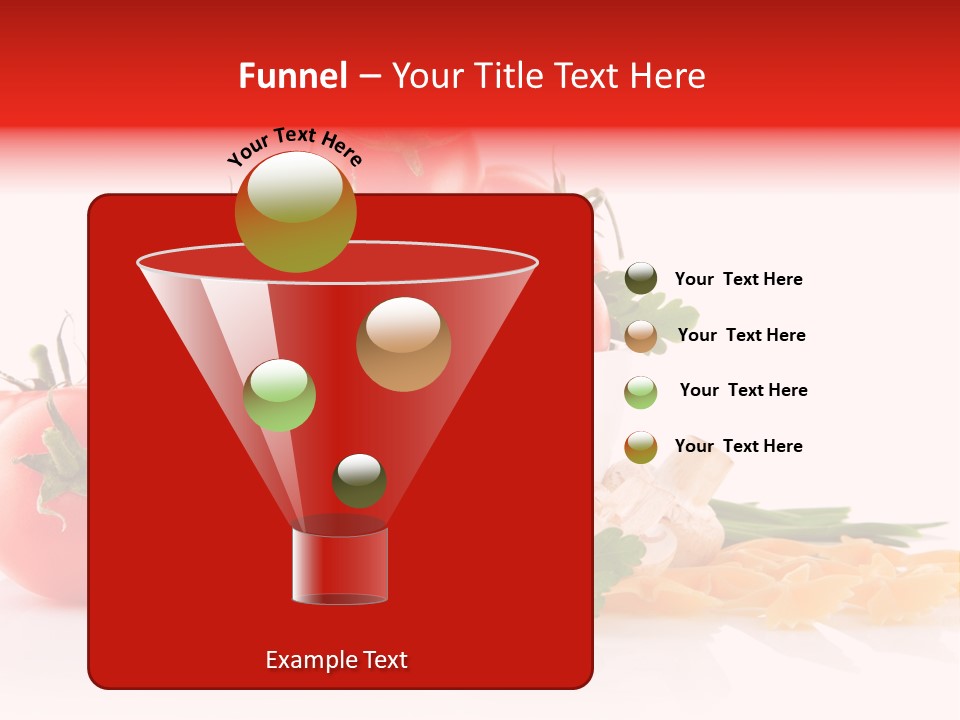 Funnel – Your Title Text Here

Your Text Here

Your Text Here

Your Text Here

Your Text Here

Your Text Here

Example Text